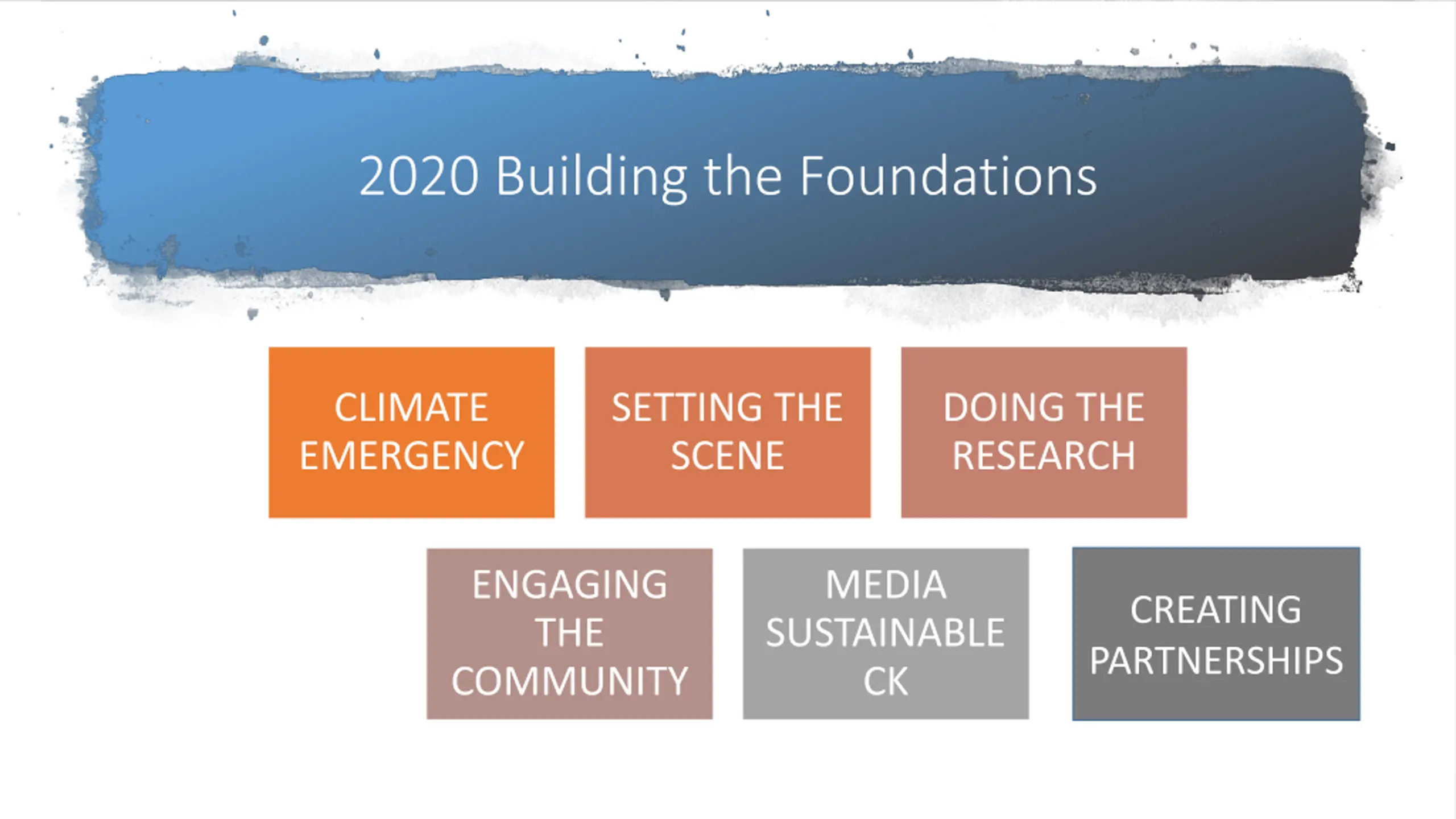 2020 Building the Foundations

CLIMATE EMERGENCY

SETTING THE SCENE

DOING THE RESEARCH

ENGAGING THE COMMUNITY

MEDIA SUSTAINABLE CK

CREATING PARTNERSHIPS